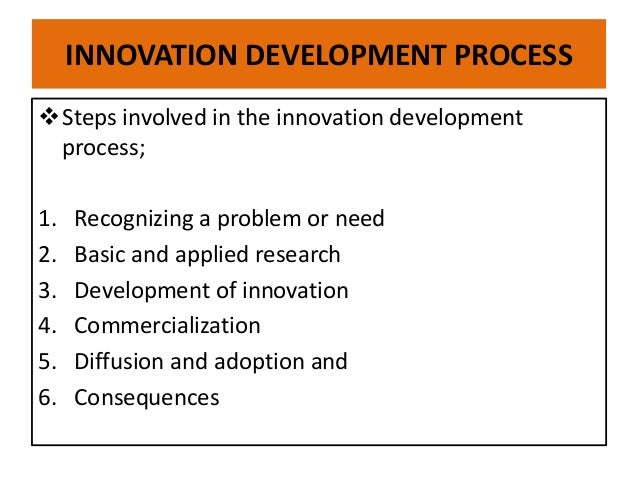 INNOVATION DEVELOPMENT PROCESS

❖ Steps involved in the innovation development process;

1. Recognizing a problem or need
2. Basic and applied research
3. Development of innovation
4. Commercialization
5. Diffusion and adoption and
6. Consequences